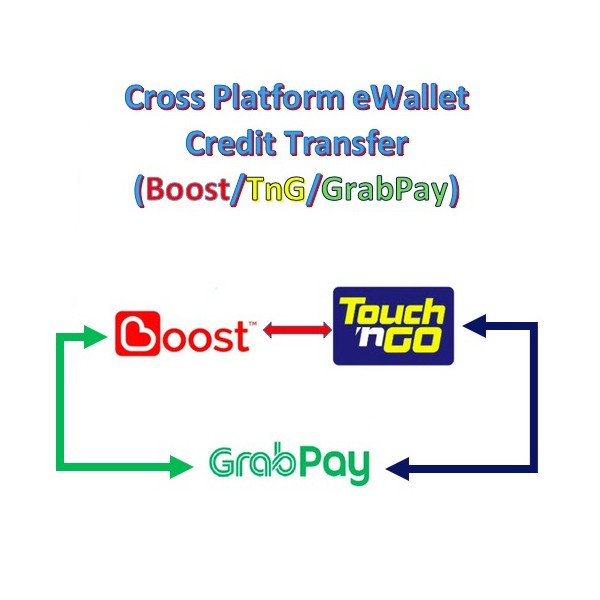 Cross Platform eWallet
Credit Transfer
(Boost/TnG/GrabPay)

Boost™

Touch 'n GO

GrabPay